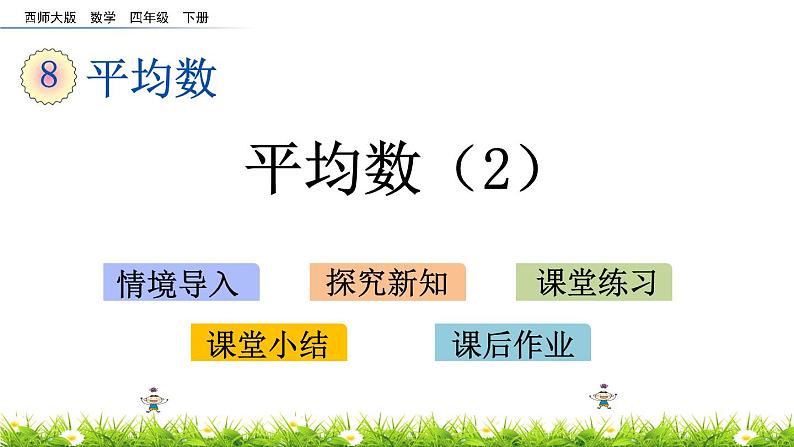 西师大版 数学 四年级 下册

8 平均数

平均数（2）

情境导入

探究新知

课堂练习

课堂小结

课后作业